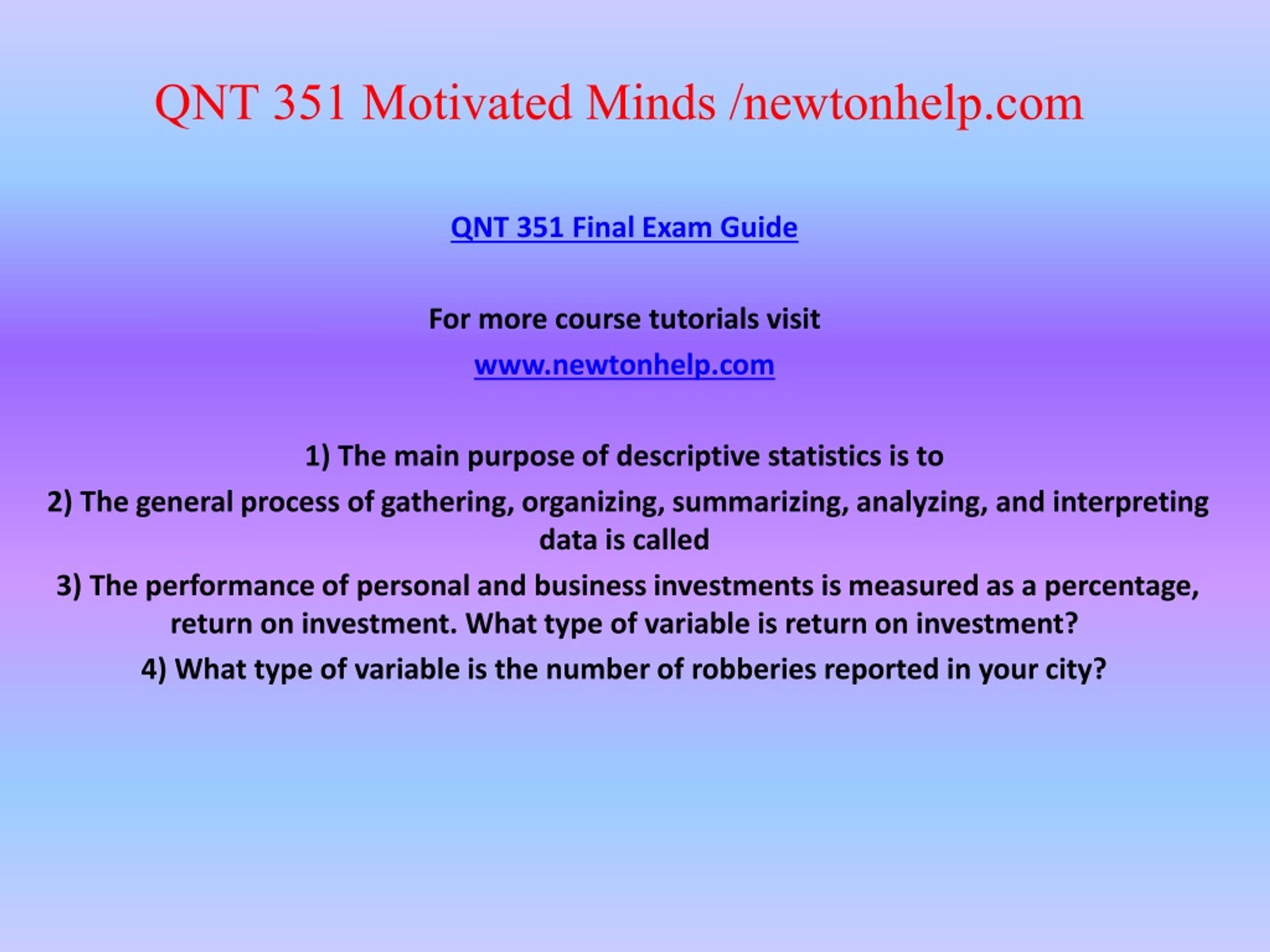 QNT 351 Motivated Minds /newtonhelp.com

QNT 351 Final Exam Guide

For more course tutorials visit

www.newtonhelp.com

1) The main purpose of descriptive statistics is to

2) The general process of gathering, organizing, summarizing, analyzing, and interpreting data is called

3) The performance of personal and business investments is measured as a percentage, return on investment. What type of variable is return on investment?

4) What type of variable is the number of robberies reported in your city?